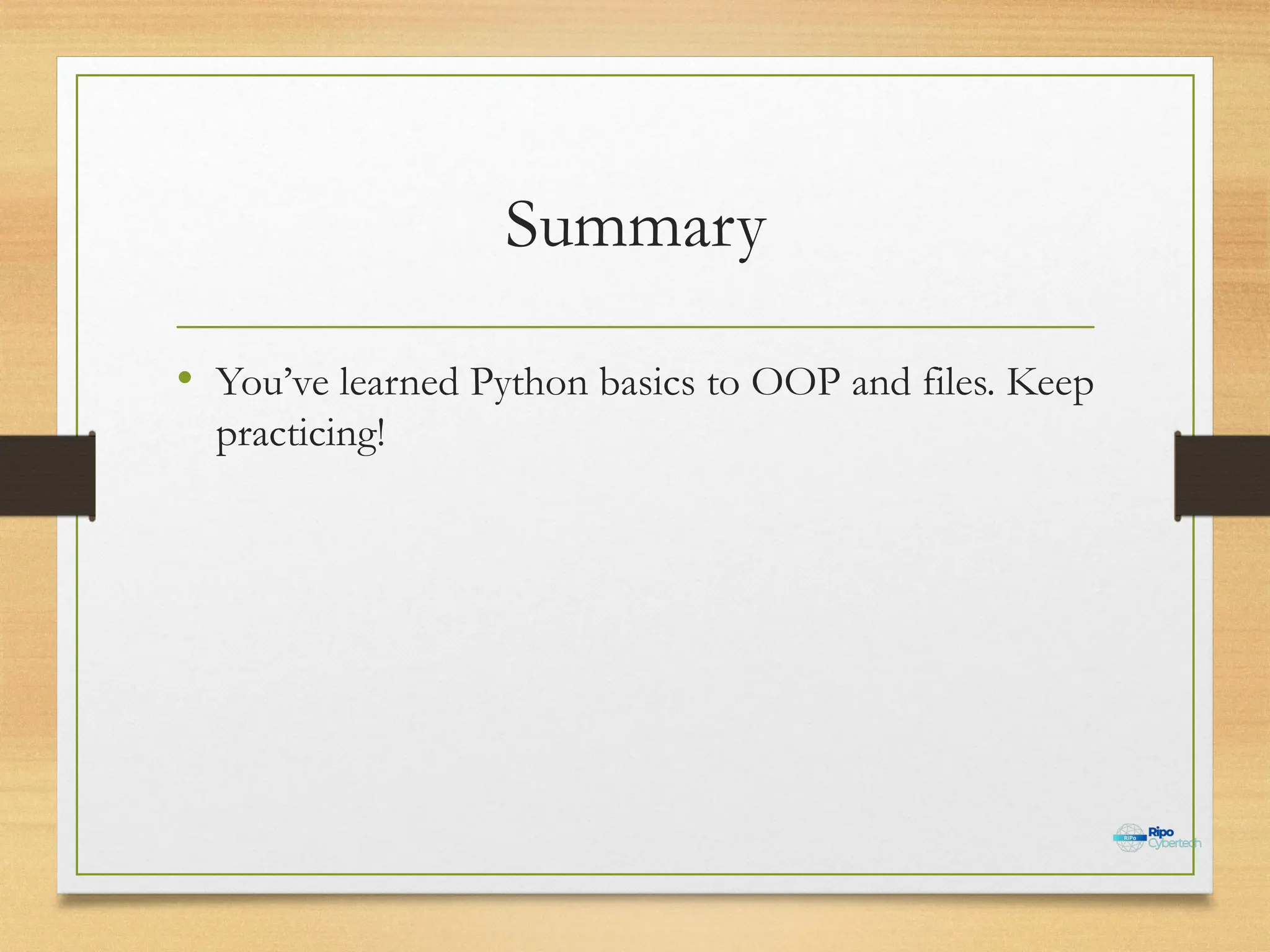 Summary

• You’ve learned Python basics to OOP and files. Keep practicing!

RiPo Ripo Cybertech